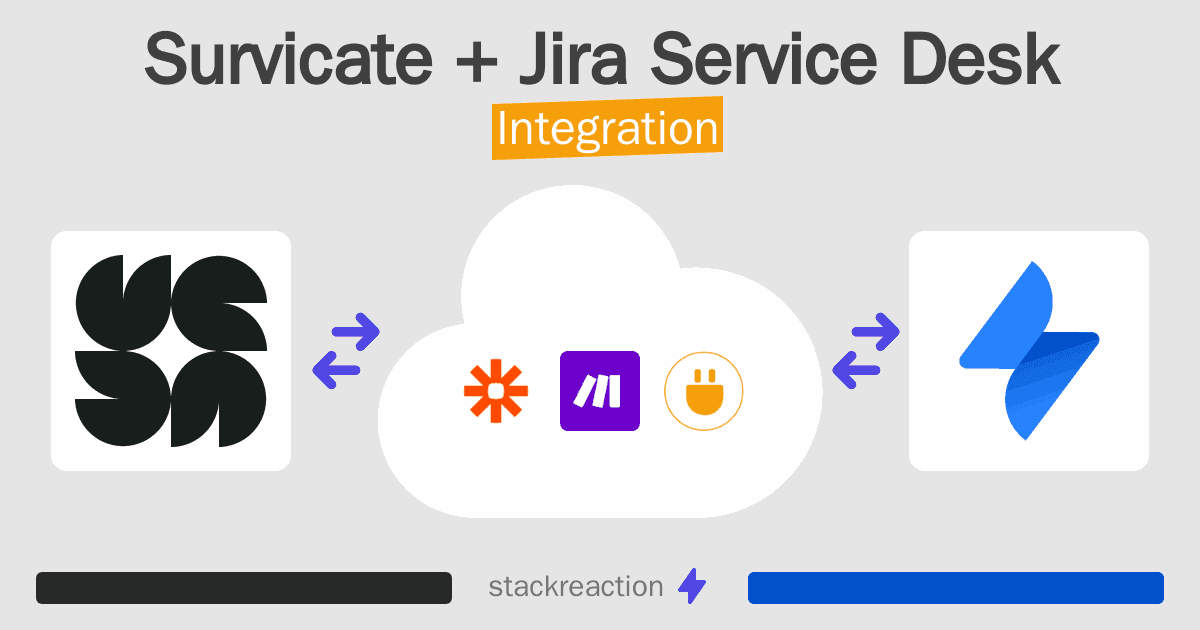 Survicate + Jira Service Desk
Integration

stackreaction